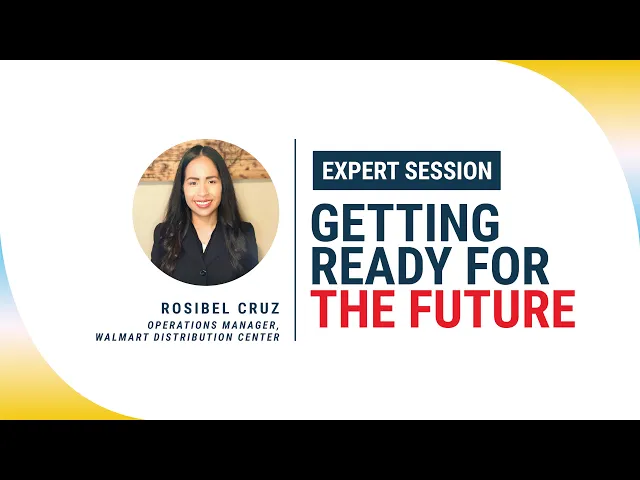 ROSIBEL CRUZ
OPERATIONS MANAGER, WALMART DISTRIBUTION CENTER

EXPERT SESSION
GETTING READY FOR THE FUTURE